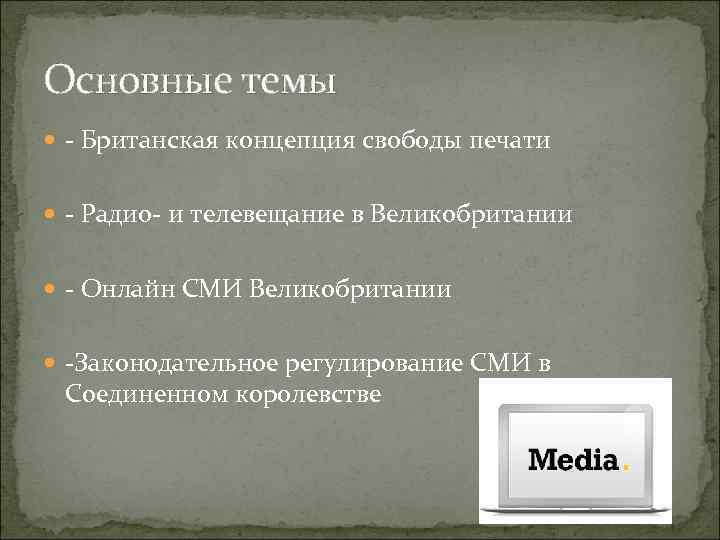 Основные темы

- Британская концепция свободы печати

- Радио- и телевещание в Великобритании

- Онлайн СМИ Великобритании

-Законодательное регулирование СМИ в Соединенном королевстве

Media.